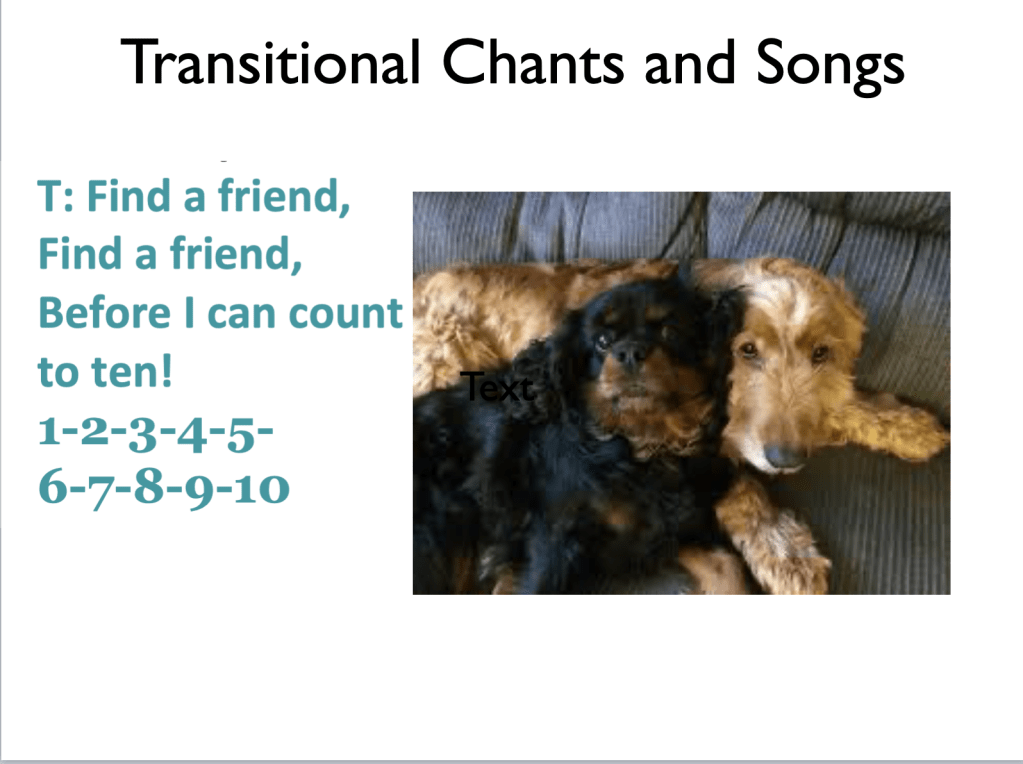 Transitional Chants and Songs

T: Find a friend,
Find a friend,
Before I can count to ten!
1-2-3-4-5-
6-7-8-9-10

Text